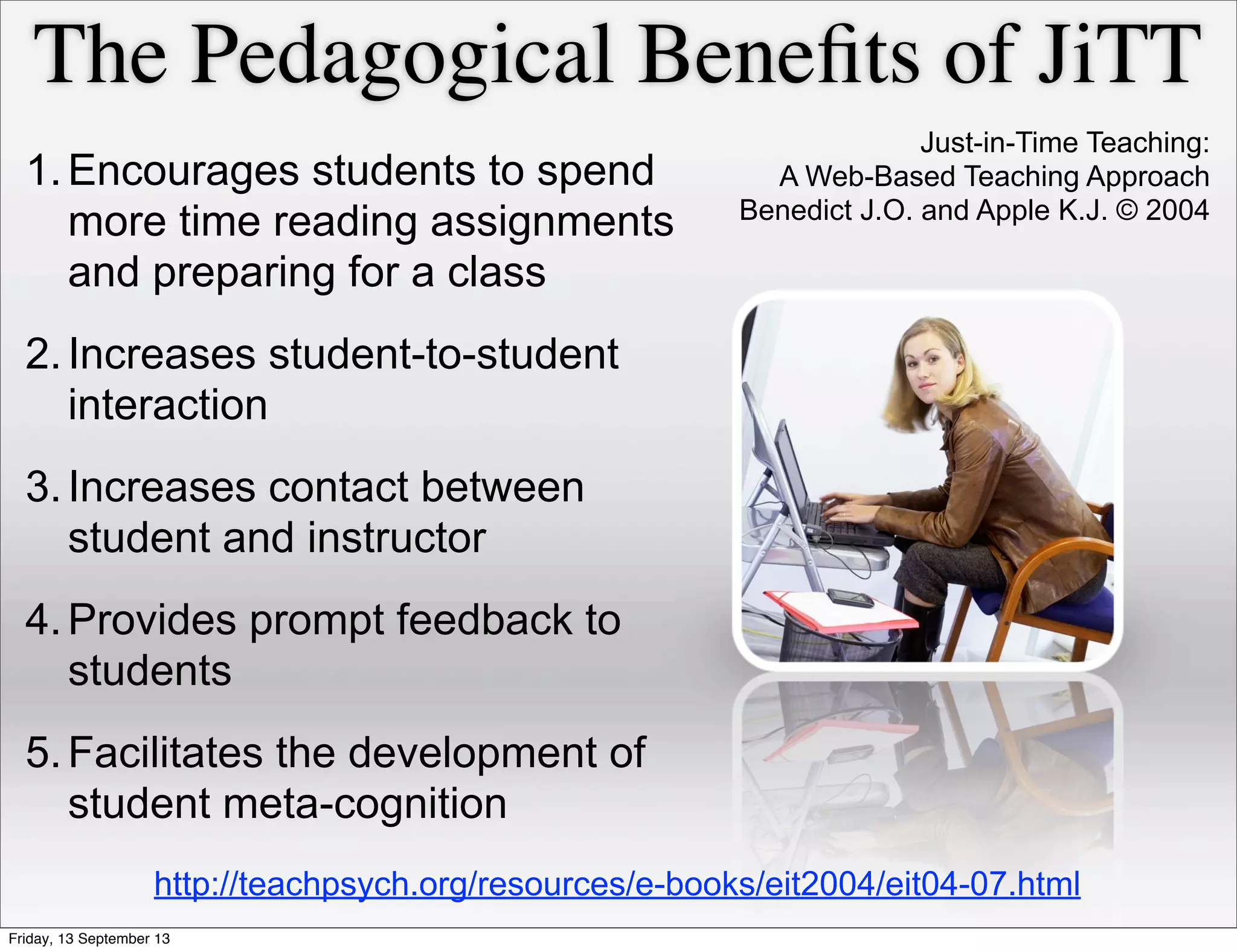 The Pedagogical Benefits of JiTT

Just-in-Time Teaching:
A Web-Based Teaching Approach
Benedict J.O. and Apple K.J. © 2004

1. Encourages students to spend more time reading assignments and preparing for a class

2. Increases student-to-student interaction

3. Increases contact between student and instructor

4. Provides prompt feedback to students

5. Facilitates the development of student meta-cognition

http://teachpsych.org/resources/e-books/eit2004/eit04-07.html

Friday, 13 September 13